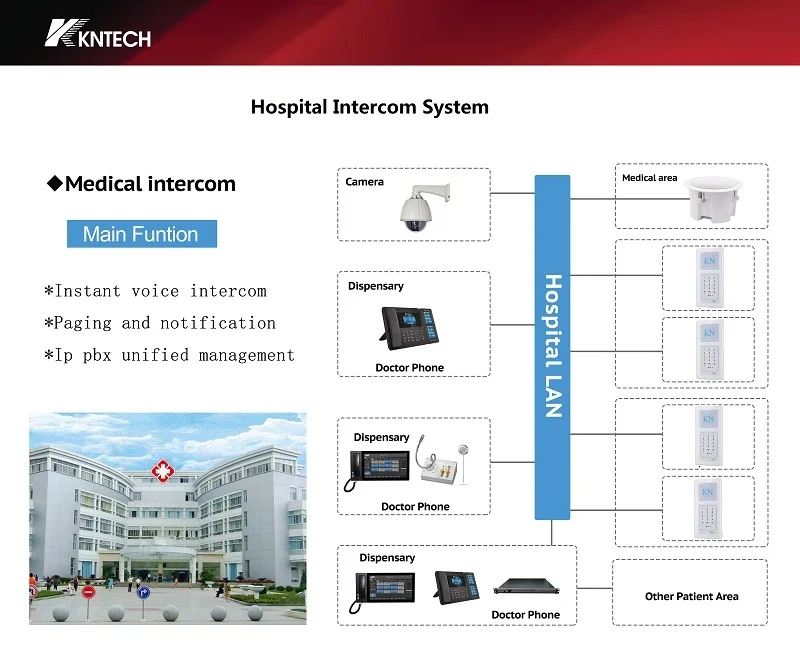 KNTECH

Hospital Intercom System

◆Medical intercom

Main Funtion

*Instant voice intercom
*Paging and notification
*Ip pbx unified management

Camera

Dispensary

Doctor Phone

Dispensary

Doctor Phone

Dispensary

Doctor Phone

Hospital LAN

Medical area

KN

KN

KN

KN

Other Patient Area